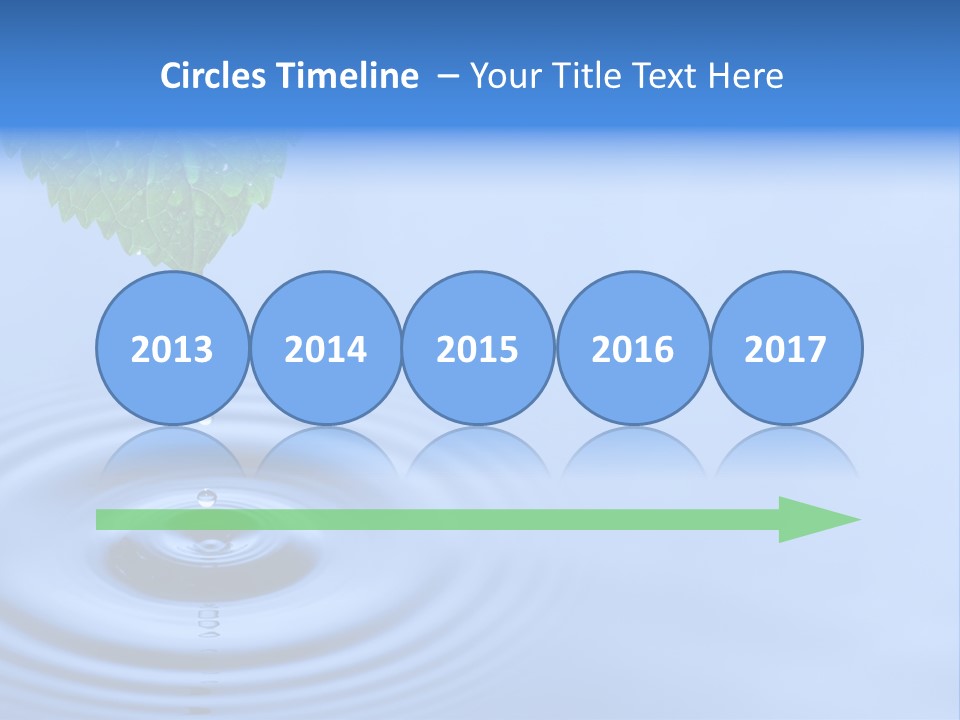 Circles Timeline – Your Title Text Here

2013 2014 2015 2016 2017